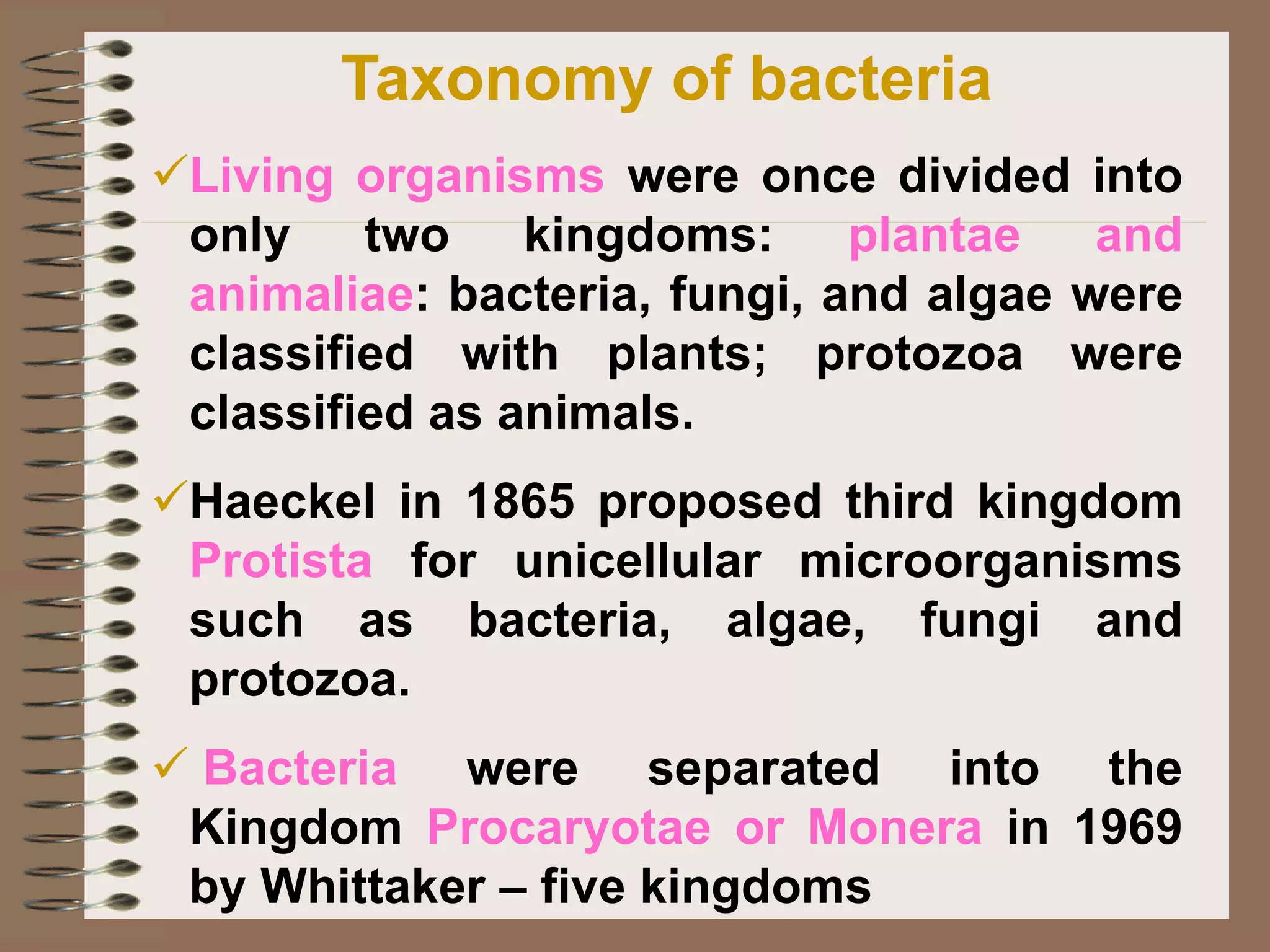 Taxonomy of bacteria

✓Living organisms were once divided into only two kingdoms: plantae and animaliae: bacteria, fungi, and algae were classified with plants; protozoa were classified as animals.

✓Haeckel in 1865 proposed third kingdom Protista for unicellular microorganisms such as bacteria, algae, fungi and protozoa.

✓ Bacteria were separated into the Kingdom Procaryotae or Monera in 1969 by Whittaker – five kingdoms